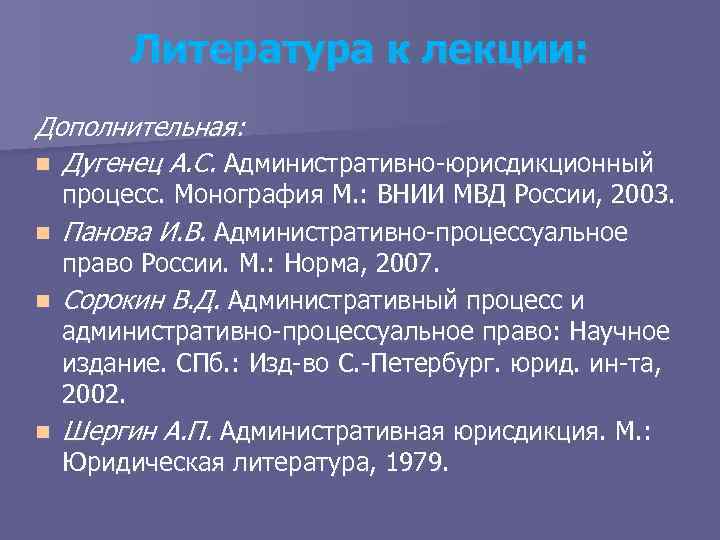 Литература к лекции:

Дополнительная:

Дугенец А.С. Административно-юрисдикционный процесс. Монография М.: ВНИИ МВД России, 2003.

Панова И.В. Административно-процессуальное право России. М.: Норма, 2007.

Сорокин В.Д. Административный процесс и административно-процессуальное право: Научное издание. СПб.: Изд-во С.-Петербург. юрид. ин-та, 2002.

Шергин А.П. Административная юрисдикция. М.: Юридическая литература, 1979.